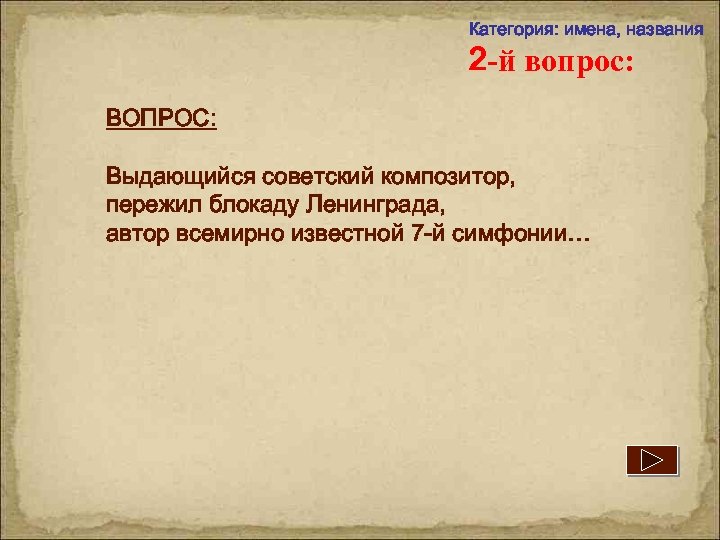 Категория: имена, названия
2-й вопрос:

ВОПРОС:

Выдающийся советский композитор, пережил блокаду Ленинграда, автор всемирно известной 7-й симфонии…